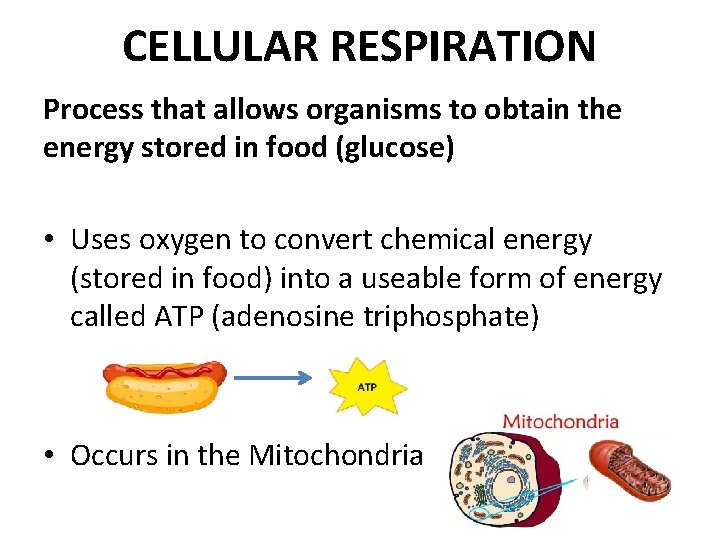 CELLULAR RESPIRATION

Process that allows organisms to obtain the energy stored in food (glucose)

• Uses oxygen to convert chemical energy (stored in food) into a useable form of energy called ATP (adenosine triphosphate)

ATP

Mitochondria

• Occurs in the Mitochondria